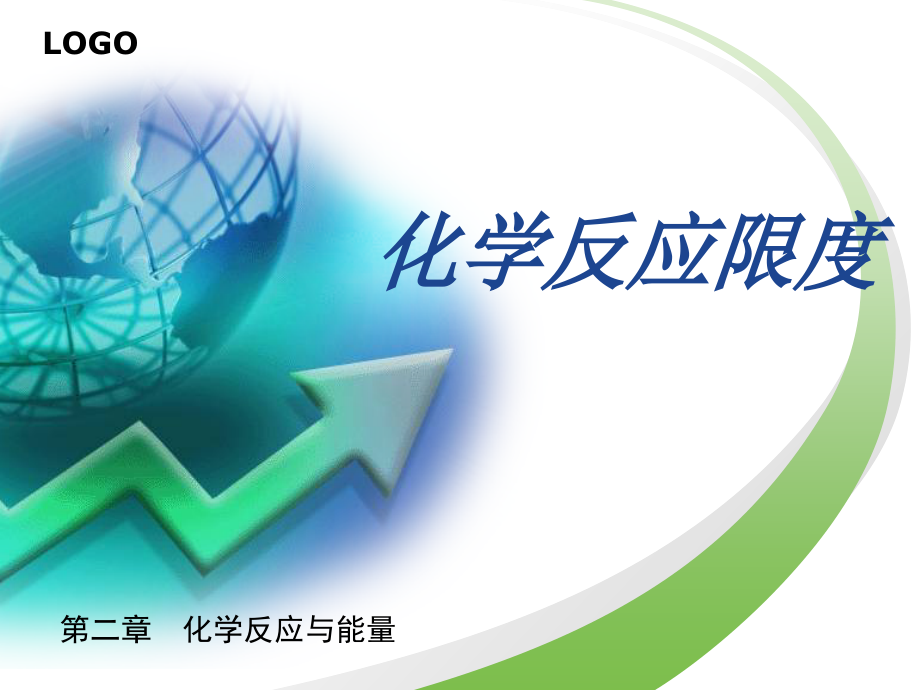 LOGO

化学反应限度

第二章　化学反应与能量